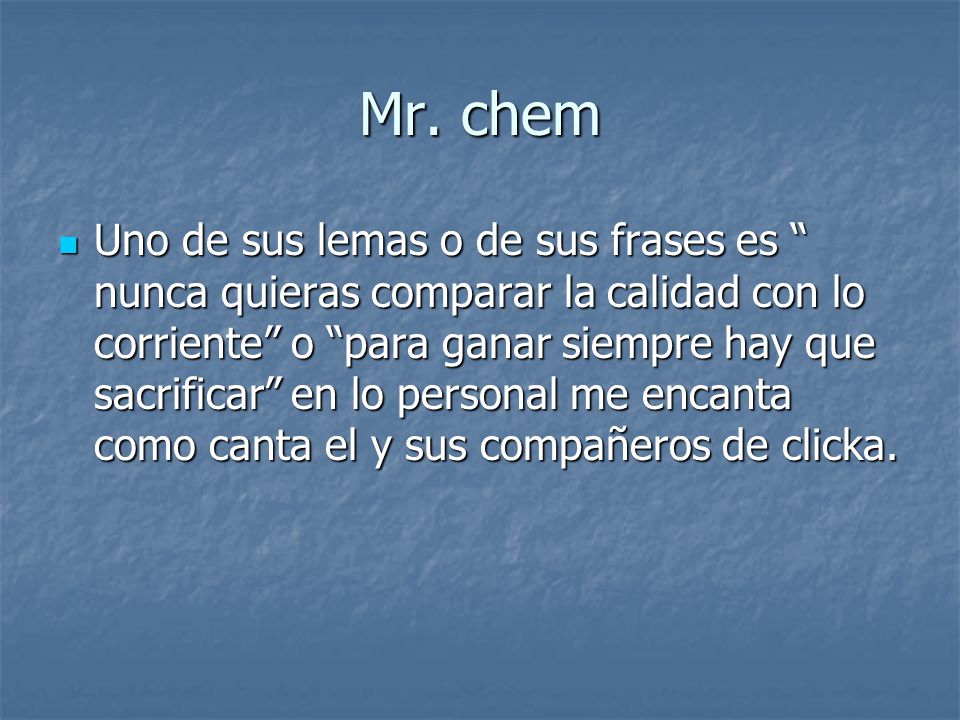 Mr. chem

Uno de sus lemas o de sus frases es “ nunca quieras comparar la calidad con lo corriente” o “para ganar siempre hay que sacrificar” en lo personal me encanta como canta el y sus compañeros de clicka.